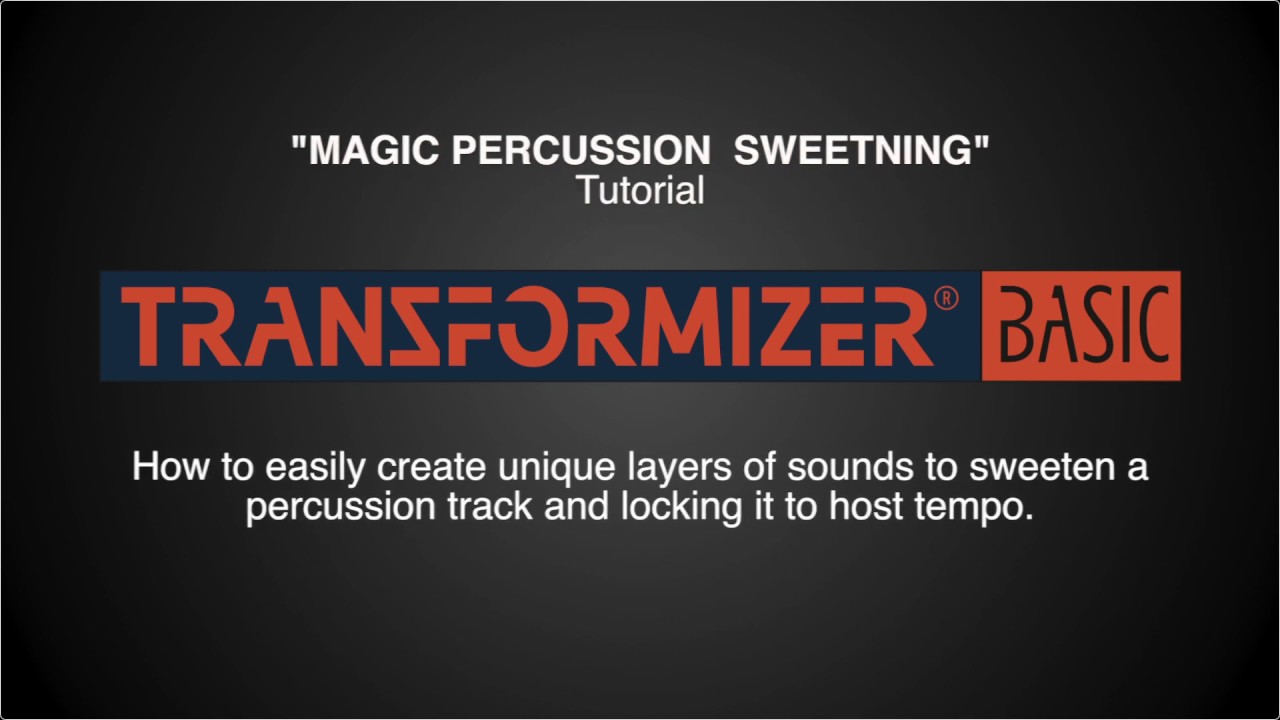 "MAGIC PERCUSSION  SWEETNING"
Tutorial

TRANSFORMIZER® BASIC

How to easily create unique layers of sounds to sweeten a percussion track and locking it to host tempo.